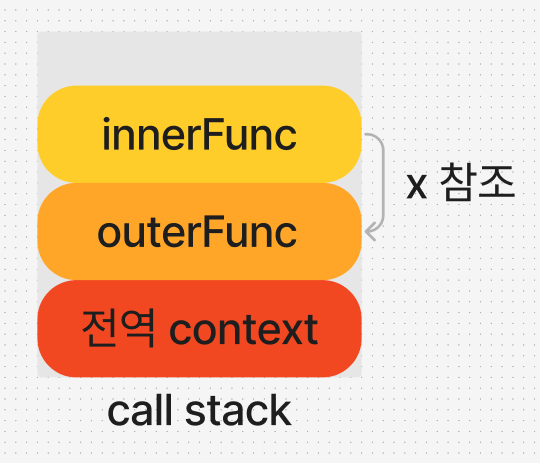 innerFunc

x 참조

outerFunc

전역 context

call stack